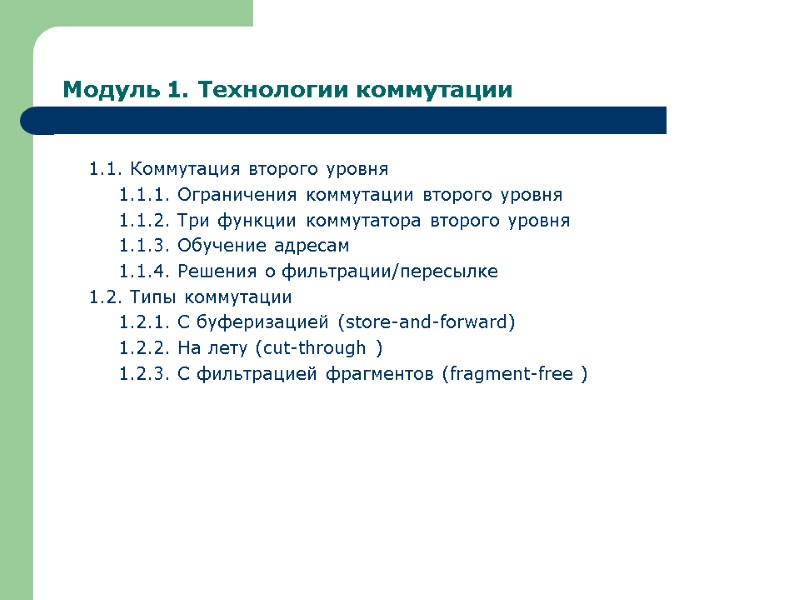 Модуль 1. Технологии коммутации

1.1. Коммутация второго уровня
1.1.1. Ограничения коммутации второго уровня
1.1.2. Три функции коммутатора второго уровня
1.1.3. Обучение адресам
1.1.4. Решения о фильтрации/пересылке
1.2. Типы коммутации
1.2.1. С буферизацией (store-and-forward)
1.2.2. На лету (cut-through )
1.2.3. С фильтрацией фрагментов (fragment-free )